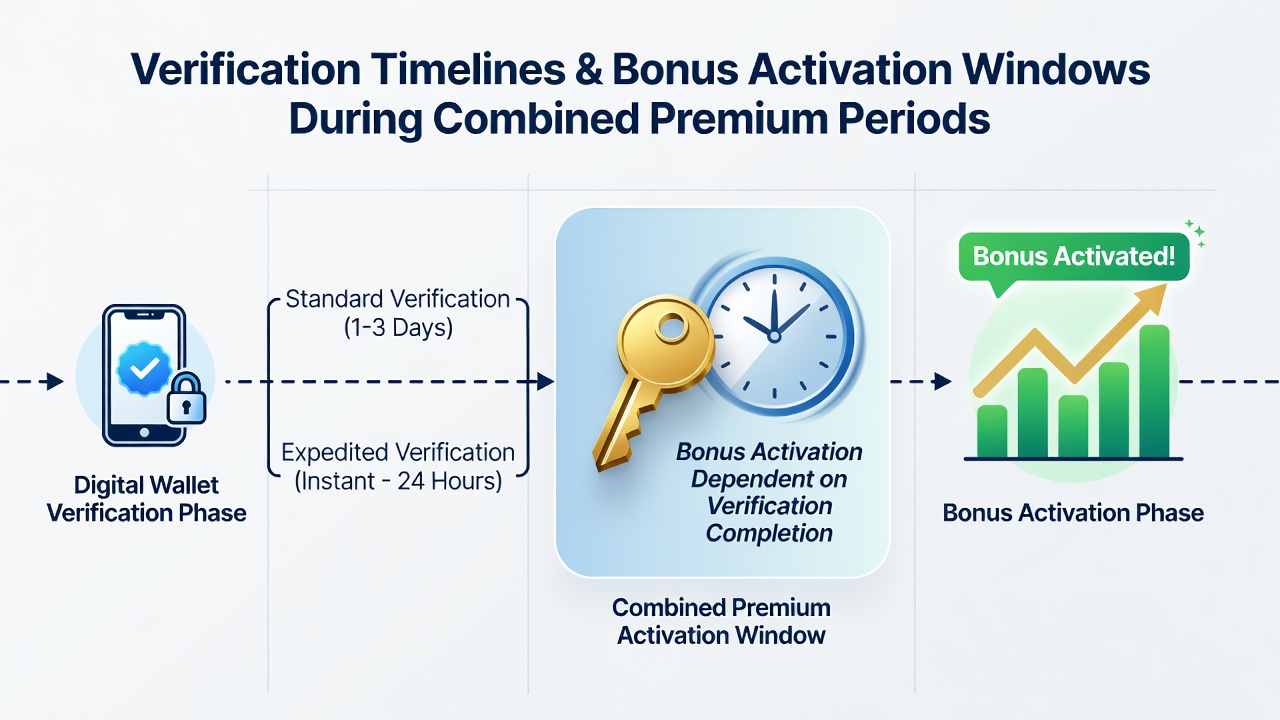 Verification Timelines & Bonus Activation Windows During Combined Premium Periods

Digital Wallet Verification Phase

Standard Verification (1-3 Days)

Expedited Verification (Instant - 24 Hours)

Bonus Activation Dependent on Verification Completion

Combined Premium Activation Window

Bonus Activated!

Bonus Activation Phase